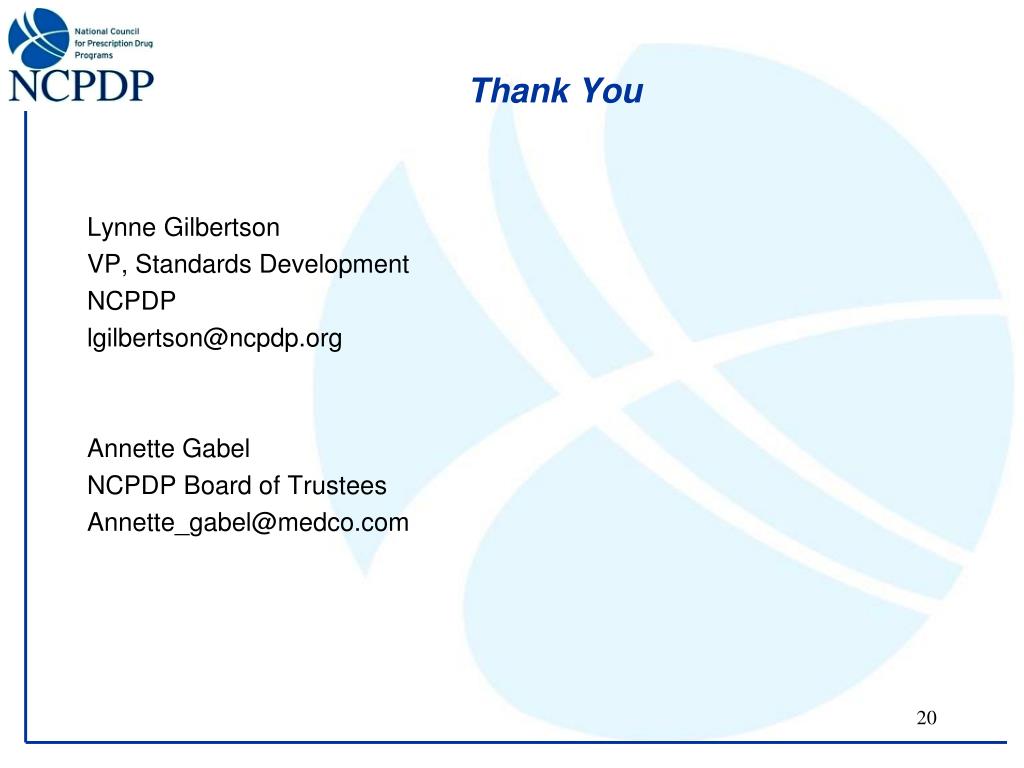 National Council for Prescription Drug Programs
NCPDP

Thank You

Lynne Gilbertson
VP, Standards Development
NCPDP
lgilbertson@ncpdp.org

Annette Gabel
NCPDP Board of Trustees
Annette_gabel@medco.com

20